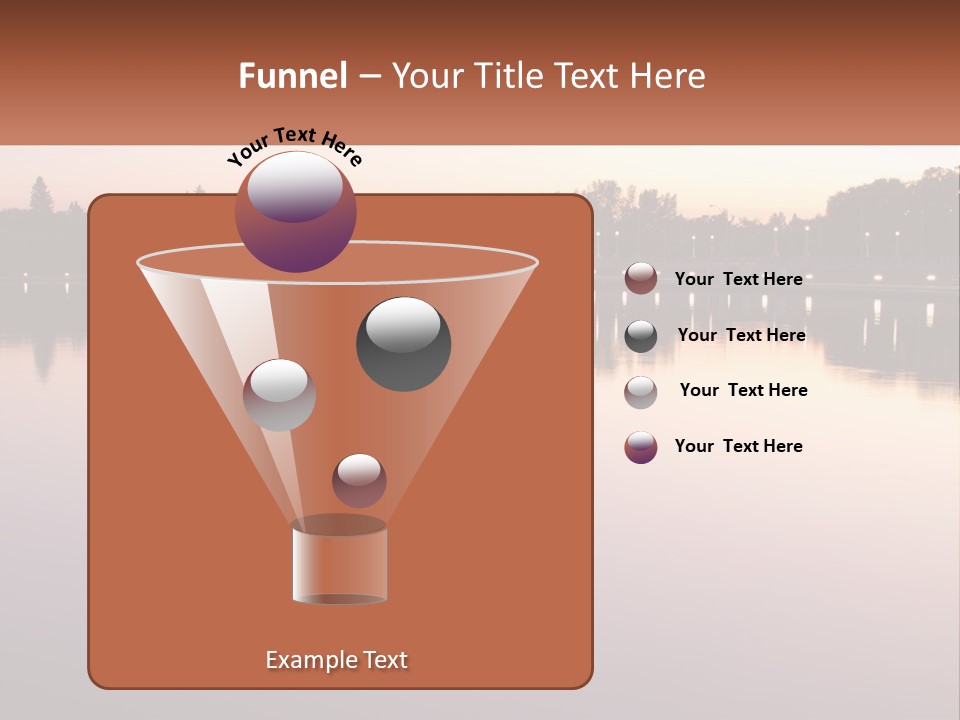 Funnel – Your Title Text Here

Your Text Here

Your Text Here

Your Text Here

Your Text Here

Your Text Here

Example Text